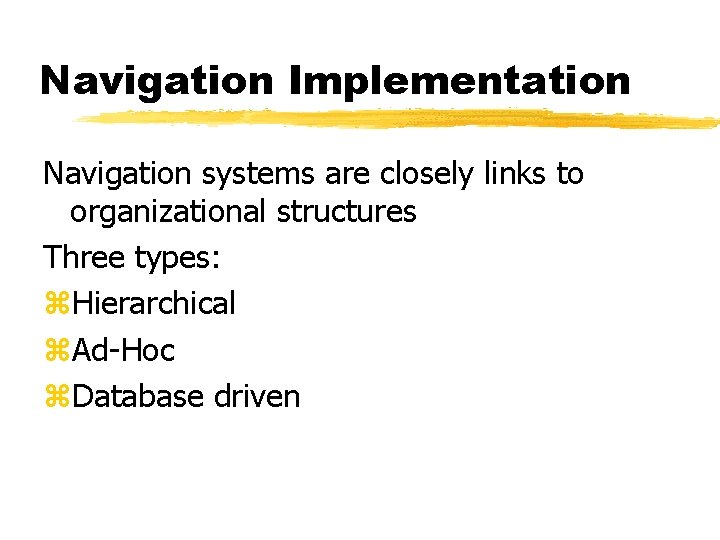 Navigation Implementation

Navigation systems are closely links to organizational structures

Three types:

⌘Hierarchical

⌘Ad-Hoc

⌘Database driven